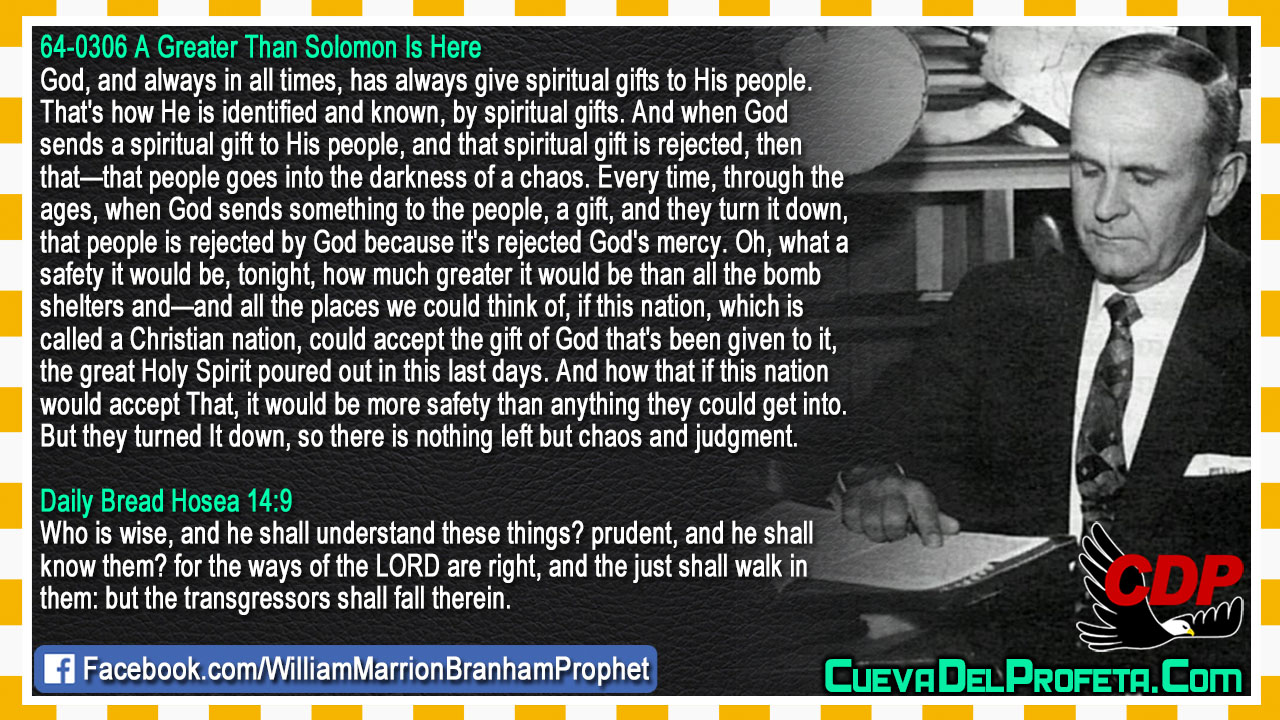 64-0306 A Greater Than Solomon Is Here
God, and always in all times, has always give spiritual gifts to His people. That's how He is identified and known, by spiritual gifts. And when God sends a spiritual gift to His people, and that spiritual gift is rejected, then that—that people goes into the darkness of a chaos. Every time, through the ages, when God sends something to the people, a gift, and they turn it down, that people is rejected by God because it's rejected God's mercy. Oh, what a safety it would be, tonight, how much greater it would be than all the bomb shelters and—and all the places we could think of, if this nation, which is called a Christian nation, could accept the gift of God that's been given to it, the great Holy Spirit poured out in this last days. And how that if this nation would accept That, it would be more safety than anything they could get into. But they turned It down, so there is nothing left but chaos and judgment.

Daily Bread Hosea 14:9
Who is wise, and he shall understand these things? prudent, and he shall know them? for the ways of the LORD are right, and the just shall walk in them: but the transgressors shall fall therein.

Facebook.com/WilliamMarrionBranhamProphet

CDP

CuevaDelProfeta.Com